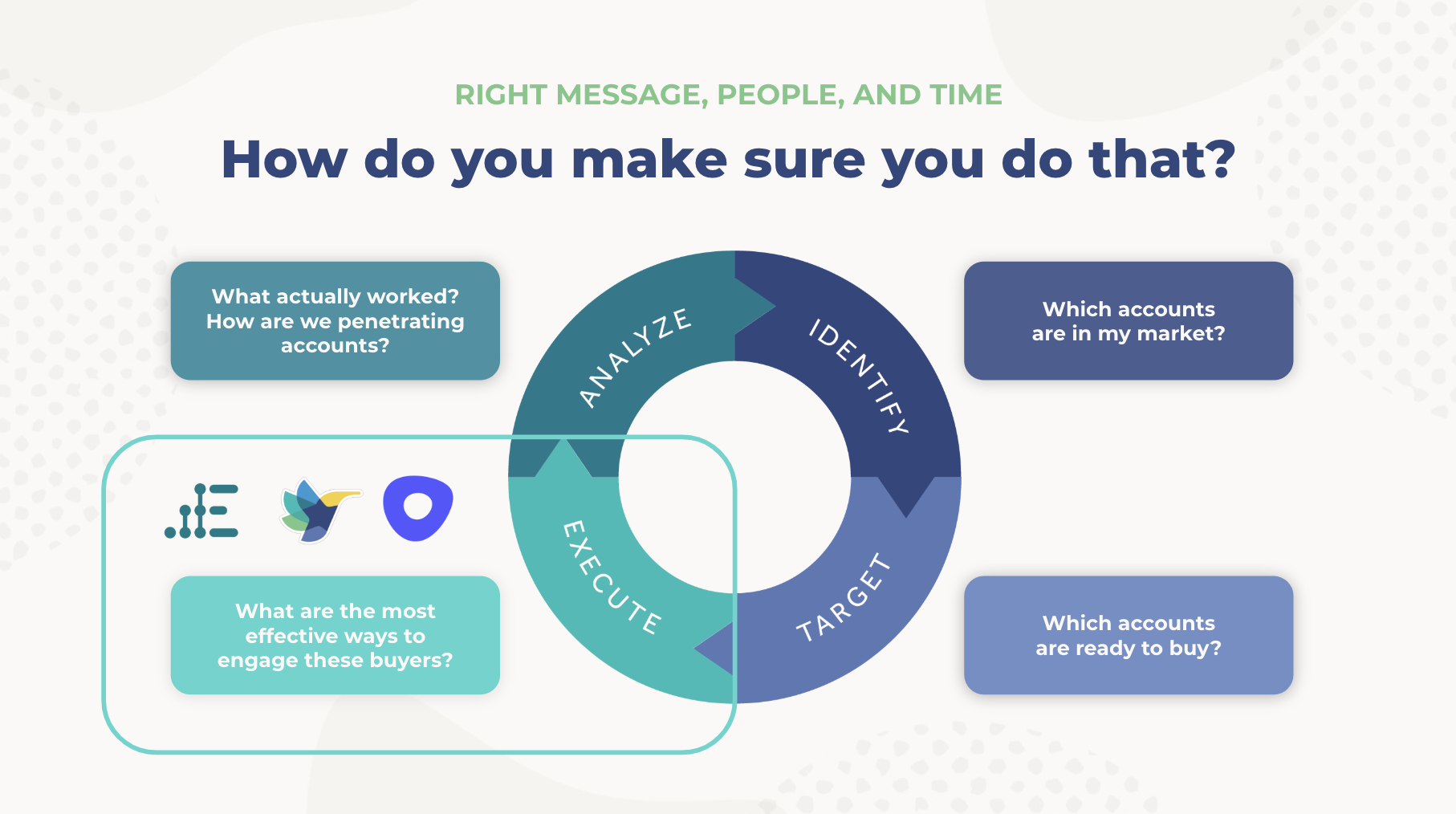 RIGHT MESSAGE, PEOPLE, AND TIME

How do you make sure you do that?

What actually worked? How are we penetrating accounts?

ANALYZE

IDENTIFY

Which accounts are in my market?

EXECUTE

TARGET

What are the most effective ways to engage these buyers?

Which accounts are ready to buy?